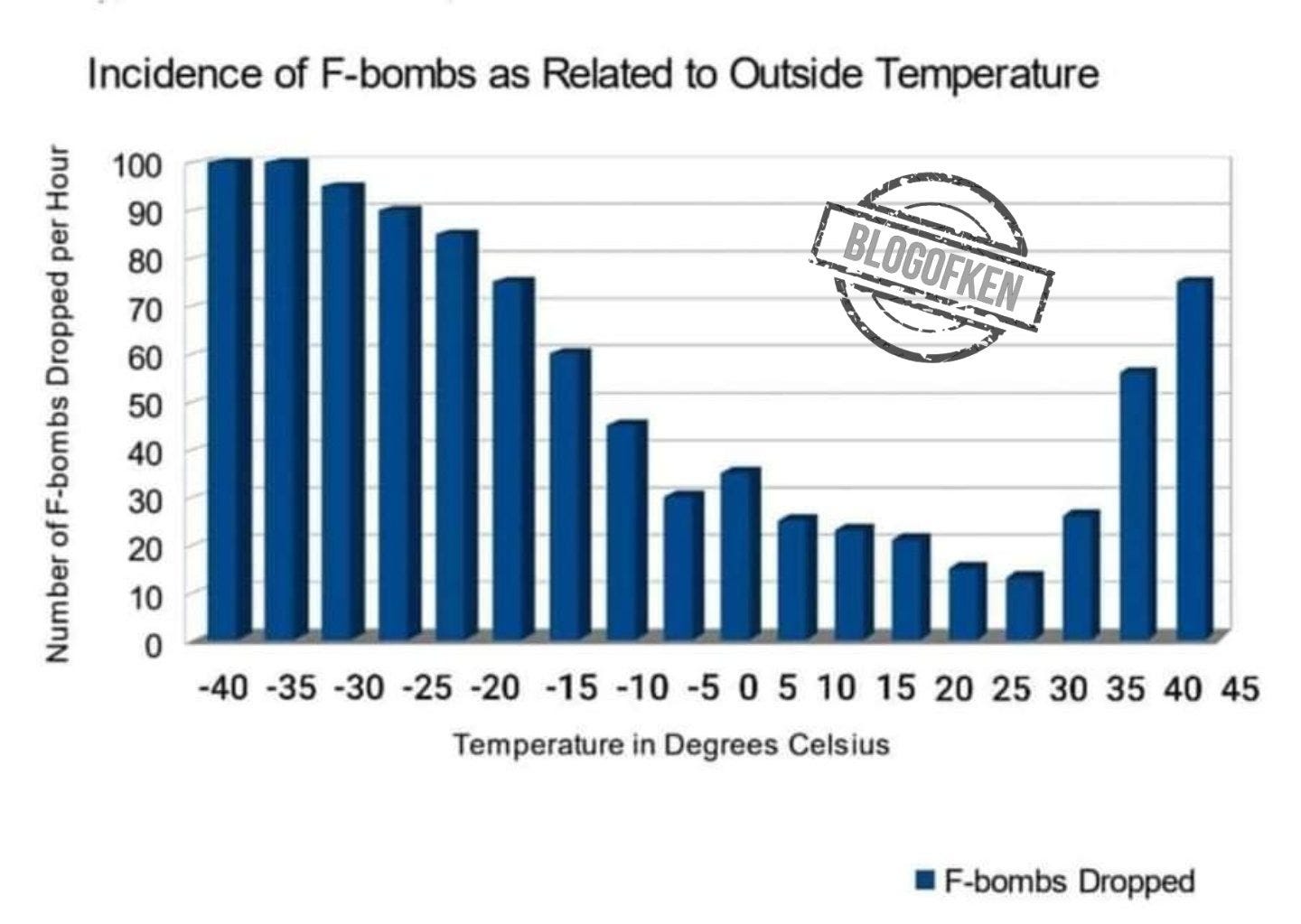 Incidence of F-bombs as Related to Outside Temperature

Number of F-bombs Dropped per Hour

100
90
80
70
60
50
40
30
20
10
0

BLOGOFKEN

-40 -35 -30 -25 -20 -15 -10 -5 0 5 10 15 20 25 30 35 40 45

Temperature in Degrees Celsius

F-bombs Dropped